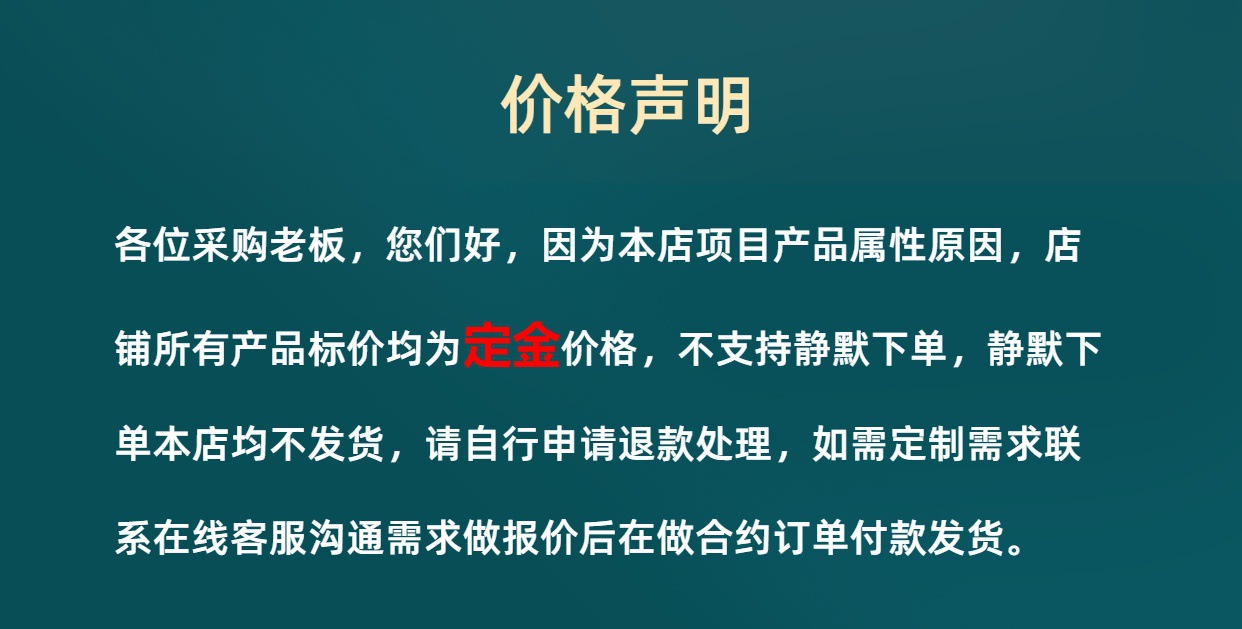 价格声明

各位采购老板，您们好，因为本店项目产品属性原因，店铺所有产品标价均为定金价格，不支持静默下单，静默下单本店均不发货，请自行申请退款处理，如需定制需求联系在线客服沟通需求做报价后在做合约订单付款发货。